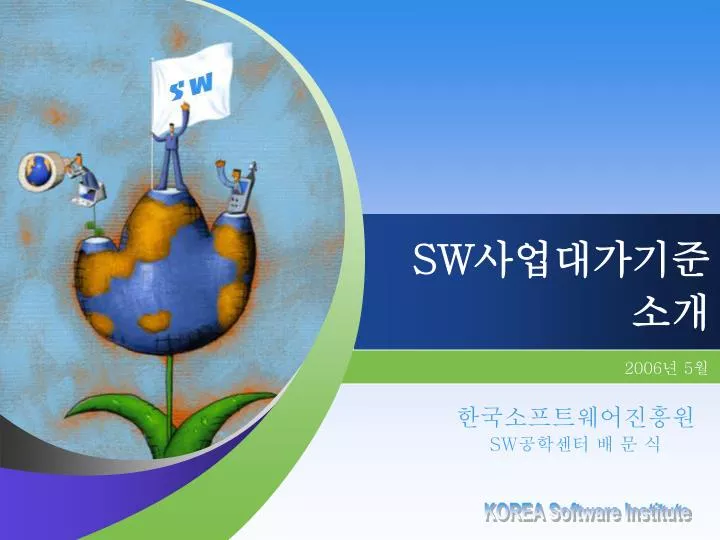 SW

SW사업대가기준 소개

2006년 5월

한국소프트웨어진흥원
SW공학센터 배 문 식

KOREA Software Institute